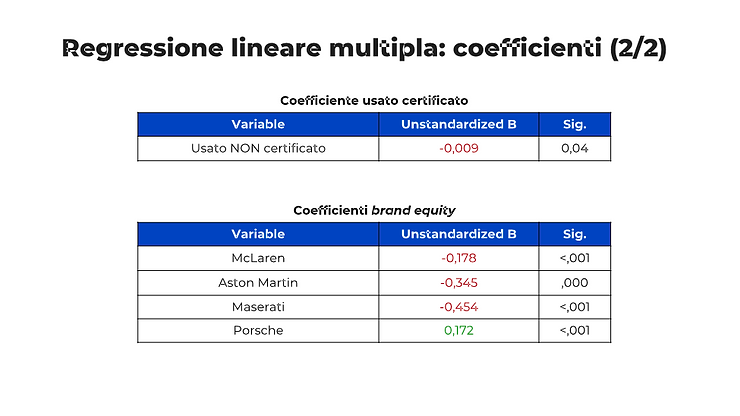 Regressione lineare multipla: coefficienti (2/2)

Coefficiente usato certificato

| Variable | Unstandardized B | Sig. |
|---|---|---|
| Usato NON certificato | -0,009 | 0,04 |

Coefficienti brand equity

| Variable | Unstandardized B | Sig. |
|---|---|---|
| McLaren | -0,178 | <,001 |
| Aston Martin | -0,345 | ,000 |
| Maserati | -0,454 | <,001 |
| Porsche | 0,172 | <,001 |